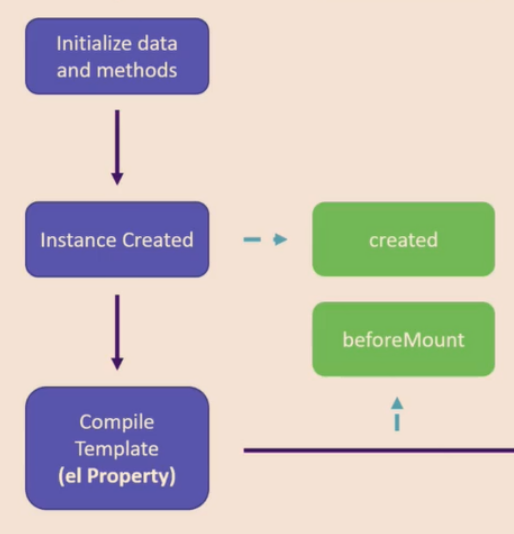 Initialize data and methods

Instance Created

created

beforeMount

Compile Template (el Property)